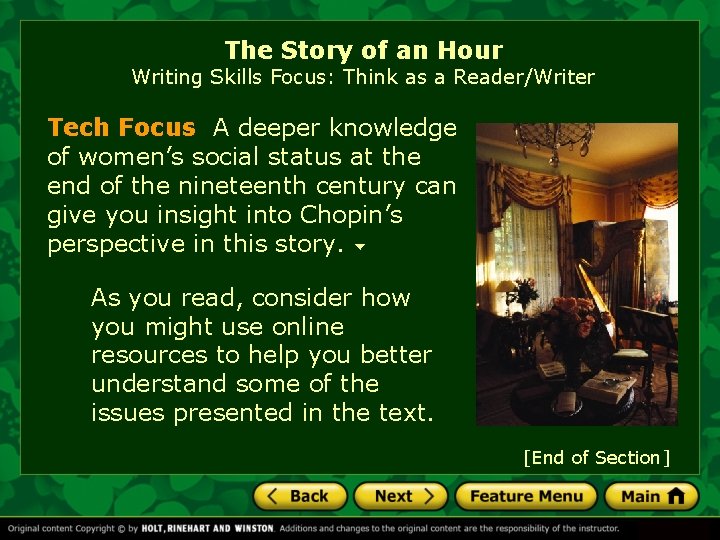 The Story of an Hour
Writing Skills Focus: Think as a Reader/Writer

Tech Focus A deeper knowledge of women's social status at the end of the nineteenth century can give you insight into Chopin's perspective in this story.

As you read, consider how you might use online resources to help you better understand some of the issues presented in the text.

[End of Section]

Back Next Feature Menu Main

Original content Copyright © by HOLT, RINEHART AND WINSTON. Additions and changes to the original content are the responsibility of the instructor.